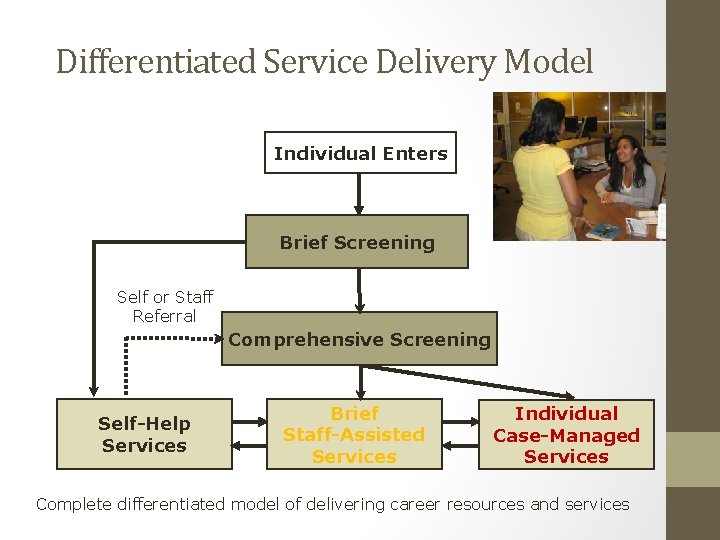 Differentiated Service Delivery Model

Individual Enters

Brief Screening

Self or Staff Referral

Comprehensive Screening

Self-Help Services

Brief Staff-Assisted Services

Individual Case-Managed Services

Complete differentiated model of delivering career resources and services